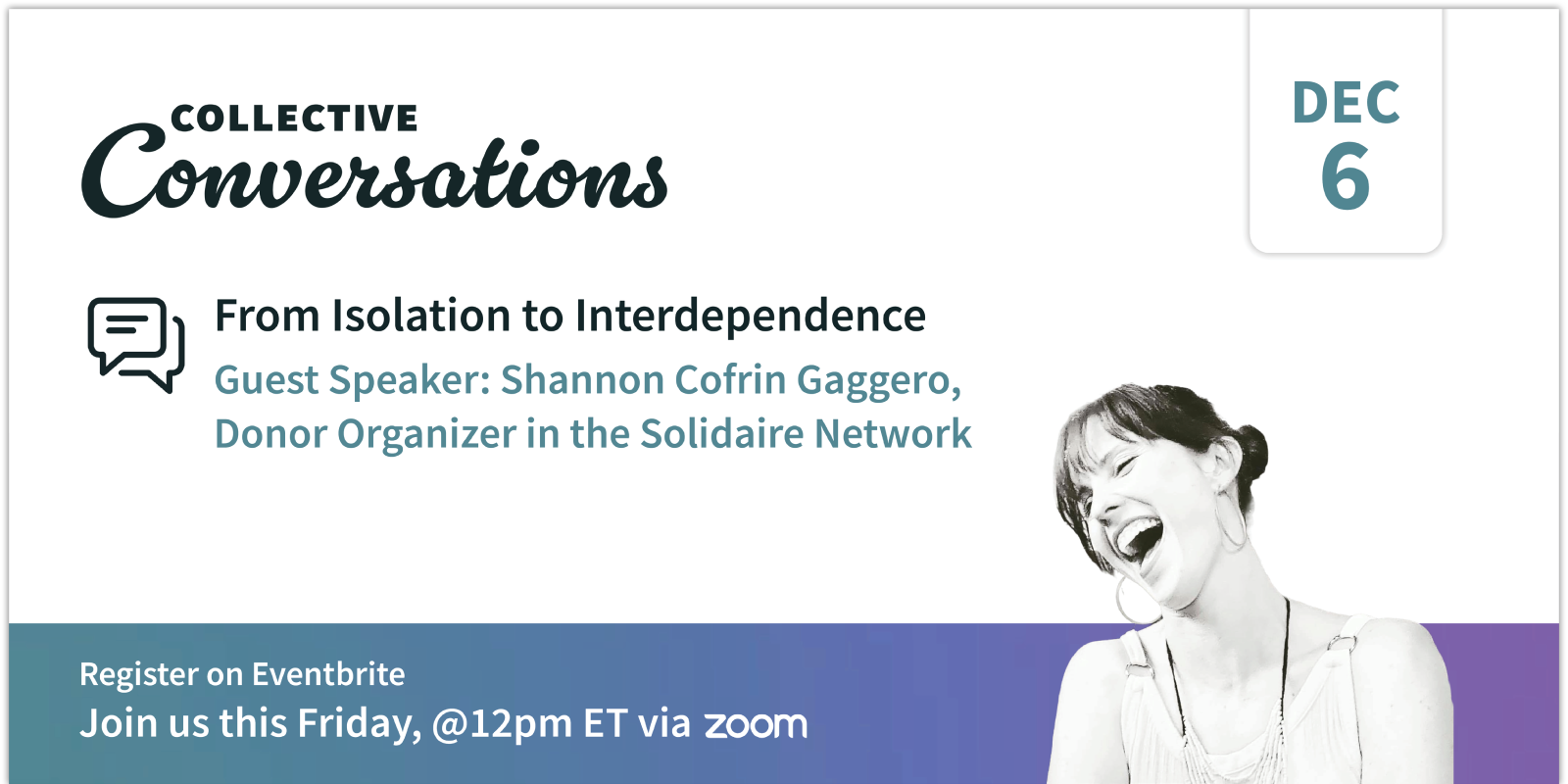 COLLECTIVE
Conversations

DEC
6

From Isolation to Interdependence
Guest Speaker: Shannon Cofrin Gaggero, Donor Organizer in the Solidaire Network

Register on Eventbrite
Join us this Friday, @12pm ET via zoom